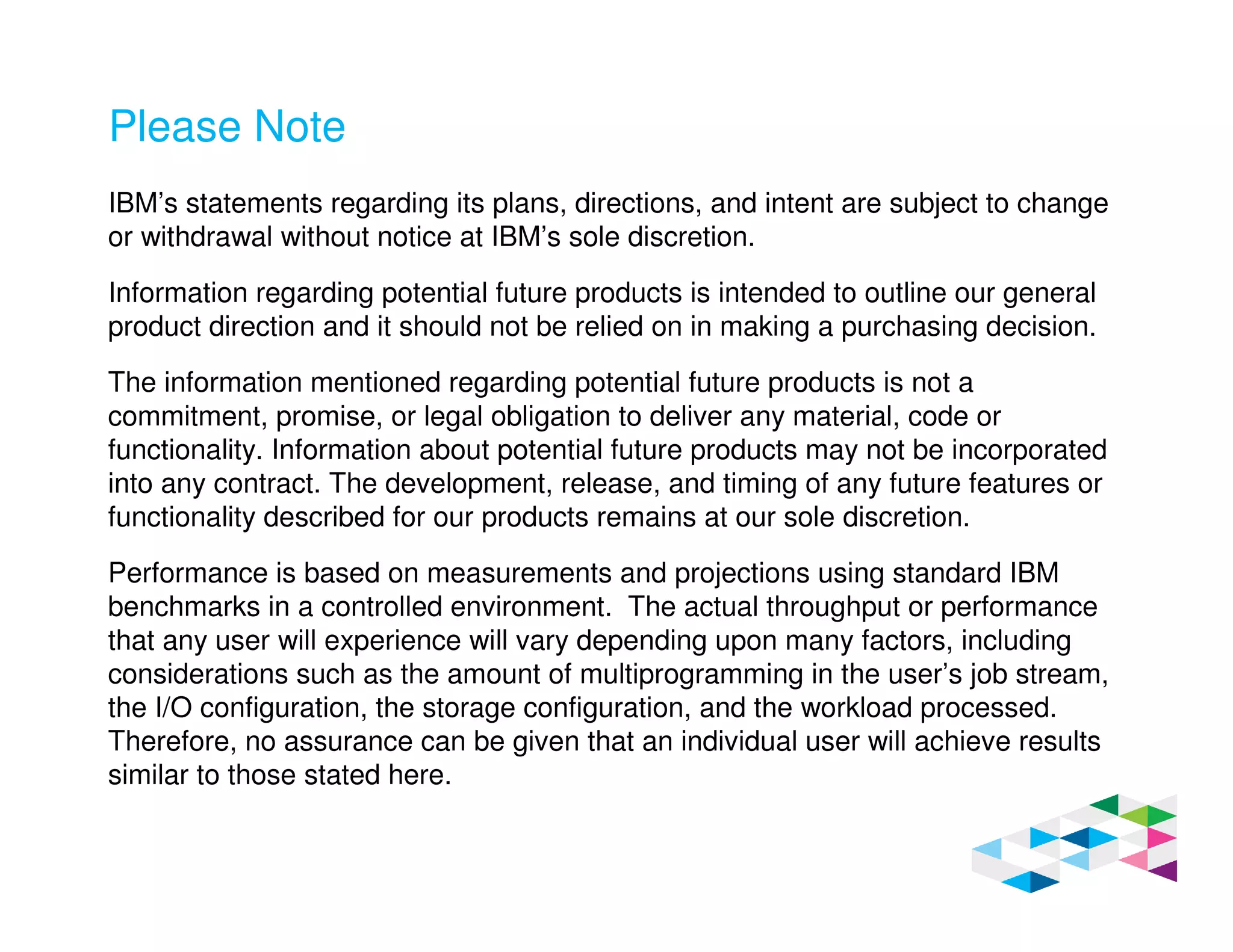 Please Note

IBM’s statements regarding its plans, directions, and intent are subject to change or withdrawal without notice at IBM’s sole discretion.

Information regarding potential future products is intended to outline our general product direction and it should not be relied on in making a purchasing decision.

The information mentioned regarding potential future products is not a commitment, promise, or legal obligation to deliver any material, code or functionality. Information about potential future products may not be incorporated into any contract. The development, release, and timing of any future features or functionality described for our products remains at our sole discretion.

Performance is based on measurements and projections using standard IBM benchmarks in a controlled environment.  The actual throughput or performance that any user will experience will vary depending upon many factors, including considerations such as the amount of multiprogramming in the user’s job stream, the I/O configuration, the storage configuration, and the workload processed. Therefore, no assurance can be given that an individual user will achieve results similar to those stated here.